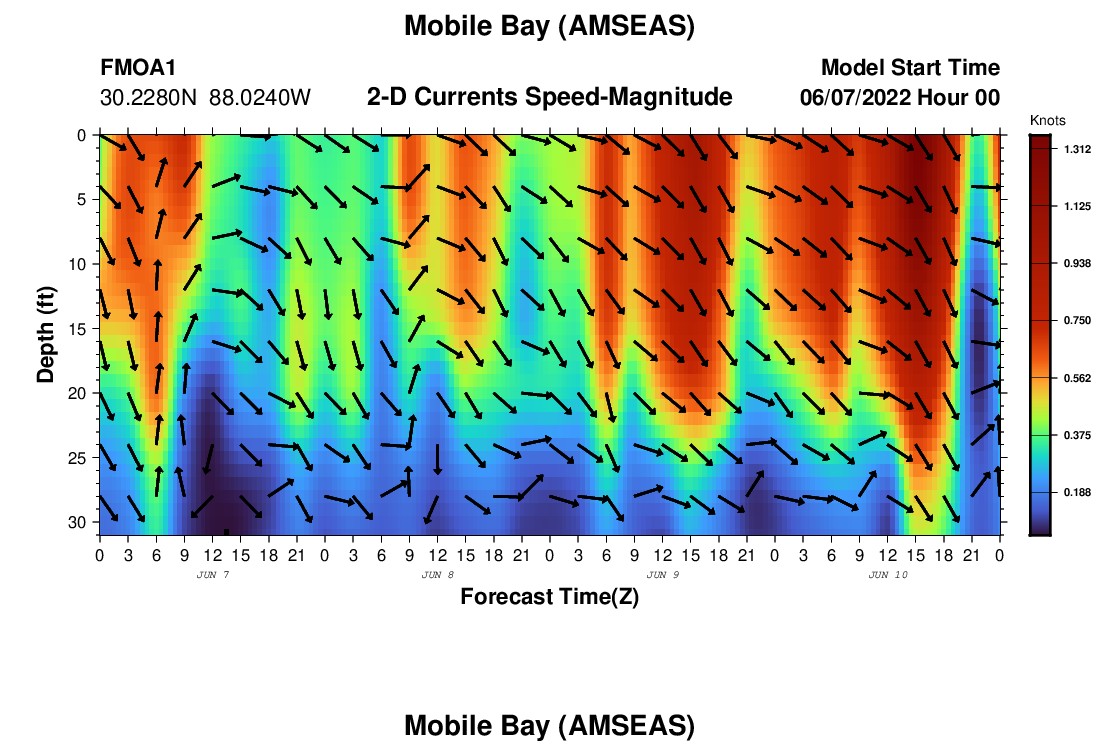 Mobile Bay (AMSEAS)

FMOA1
30.2280N 88.0240W

2-D Currents Speed-Magnitude

Model Start Time
06/07/2022 Hour 00

Knots
1.312
1.125
0.938
0.750
0.562
0.375
0.188

Depth (ft)
0
5
10
15
20
25
30

0 3 6 9 12 15 18 21 0 3 6 9 12 15 18 21 0 3 6 9 12 15 18 21 0 3 6 9 12 15 18 21 0
JUN 7
JUN 8
JUN 9
JUN 10

Forecast Time(Z)

Mobile Bay (AMSEAS)